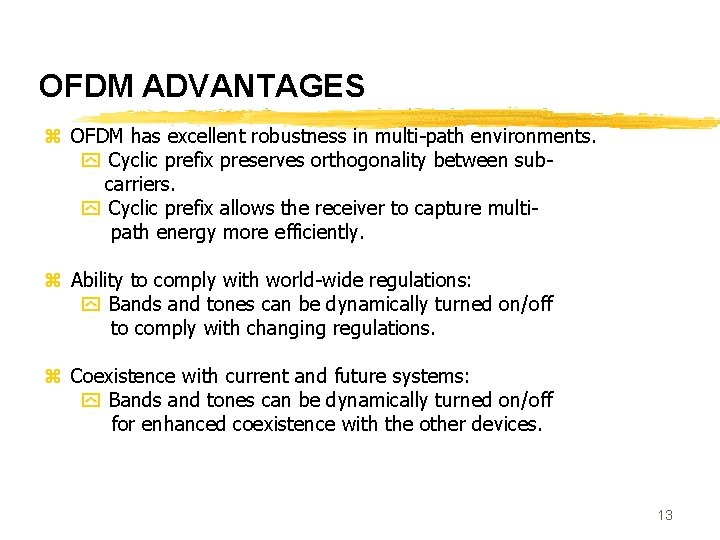 OFDM ADVANTAGES

OFDM has excellent robustness in multi-path environments.

Cyclic prefix preserves orthogonality between sub-carriers.

Cyclic prefix allows the receiver to capture multi-path energy more efficiently.

Ability to comply with world-wide regulations:

Bands and tones can be dynamically turned on/off to comply with changing regulations.

Coexistence with current and future systems:

Bands and tones can be dynamically turned on/off for enhanced coexistence with the other devices.

13